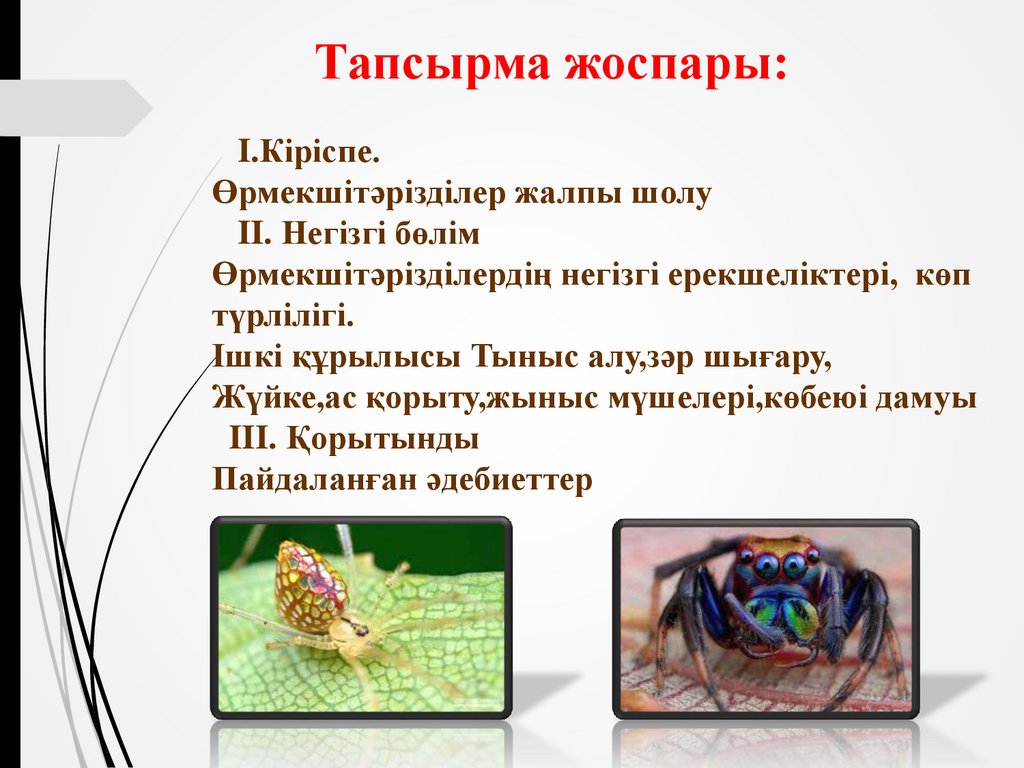 Тапсырма жоспары:

I.Кіріспе.
Өрмекшітәрізділер жалпы шолу
II. Негізгі бөлім
Өрмекшітәрізділердің негізгі ерекшеліктері, көп түрлілігі.
Ішкі құрылысы Тыныс алу,зәр шығару,
Жүйке,ас қорыту,жыныс мүшелері,көбеюі дамуы
III. Қорытынды
Пайдаланған әдебиеттер